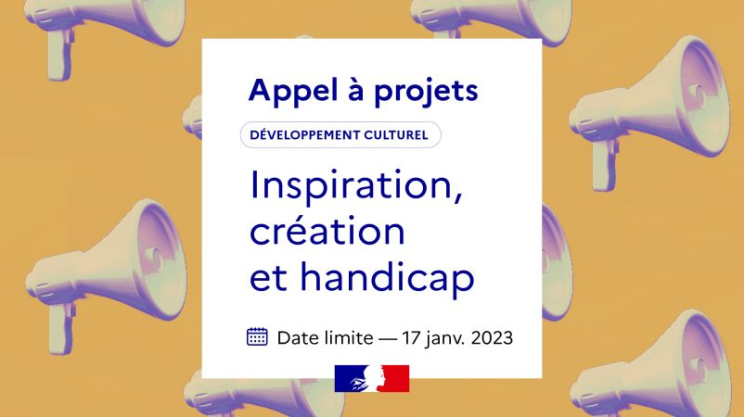 Appel à projets

DÉVELOPPEMENT CULTUREL

Inspiration, création et handicap

Date limite — 17 janv. 2023